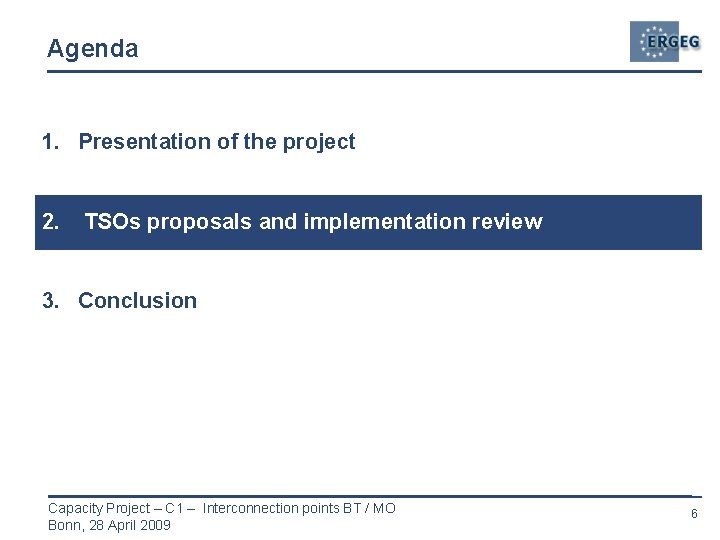 Agenda

ERGEG

1. Presentation of the project

2. TSOs proposals and implementation review

3. Conclusion

Capacity Project – C1 – Interconnection points BT / MO
Bonn, 28 April 2009

6